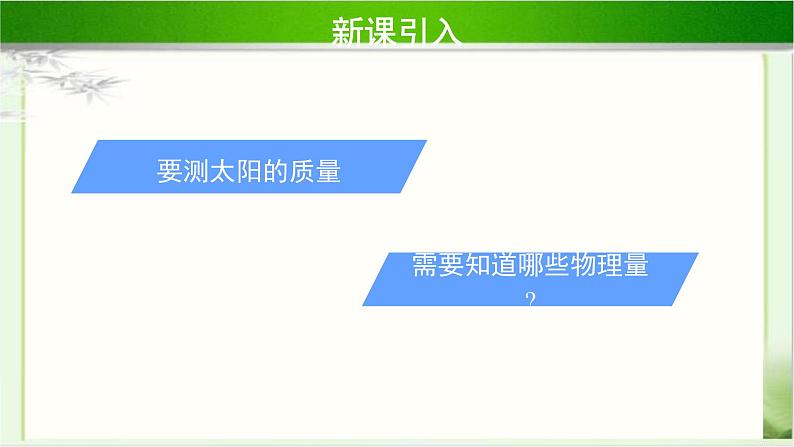 新课引入

要测太阳的质量

需要知道哪些物理量？